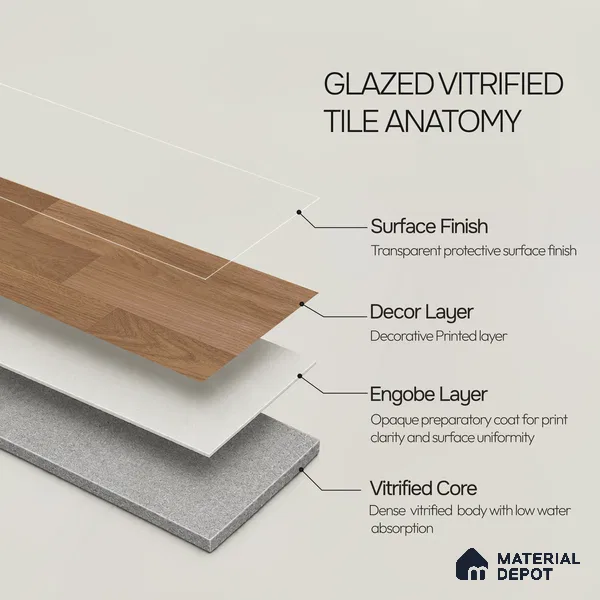 GLAZED VITRIFIED TILE ANATOMY

Surface Finish
Transparent protective surface finish

Decor Layer
Decorative Printed layer

Engobe Layer
Opaque preparatory coat for print clarity and surface uniformity

Vitrified Core
Dense vitrified body with low water absorption

MATERIAL DEPOT